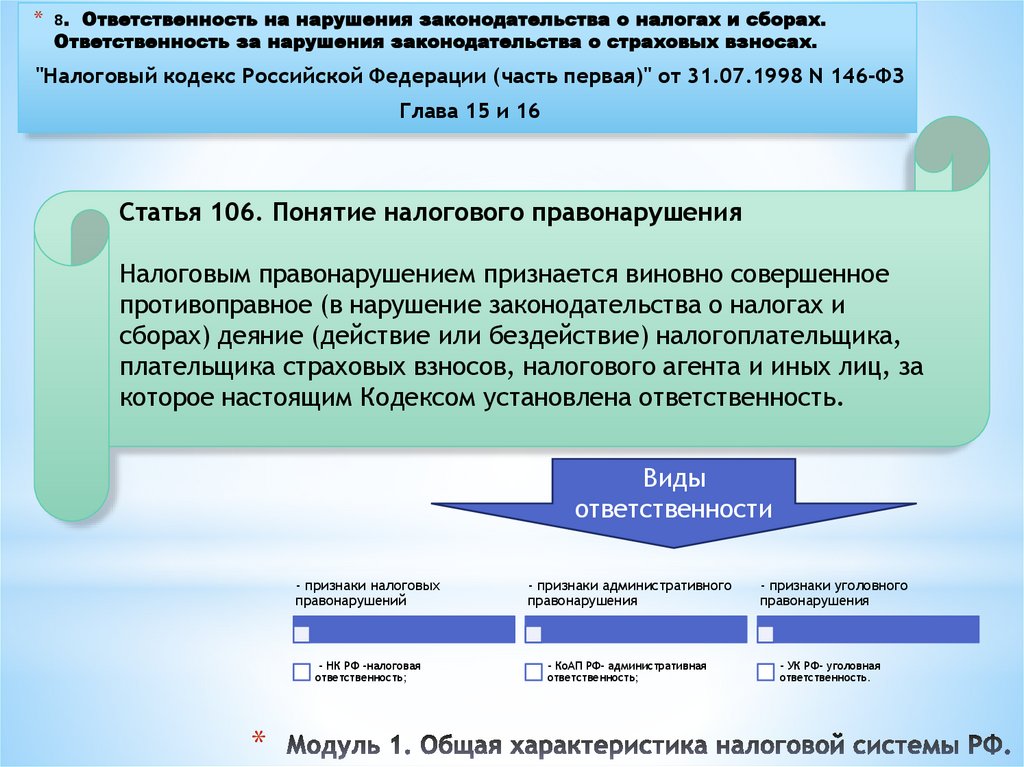 * 8. Ответственность на нарушения законодательства о налогах и сборах. Ответственность за нарушения законодательства о страховых взносах.

"Налоговый кодекс Российской Федерации (часть первая)" от 31.07.1998 N 146-ФЗ

Глава 15 и 16

Статья 106. Понятие налогового правонарушения

Налоговым правонарушением признается виновно совершенное противоправное (в нарушение законодательства о налогах и сборах) деяние (действие или бездействие) налогоплательщика, плательщика страховых взносов, налогового агента и иных лиц, за которое настоящим Кодексом установлена ответственность.

Виды ответственности

- признаки налоговых правонарушений

- НК РФ -налоговая ответственность;

- признаки административного правонарушения

- КоАП РФ- административная ответственность;

- признаки уголовного правонарушения

- УК РФ- уголовная ответственность.

* Модуль 1. Общая характеристика налоговой системы РФ.